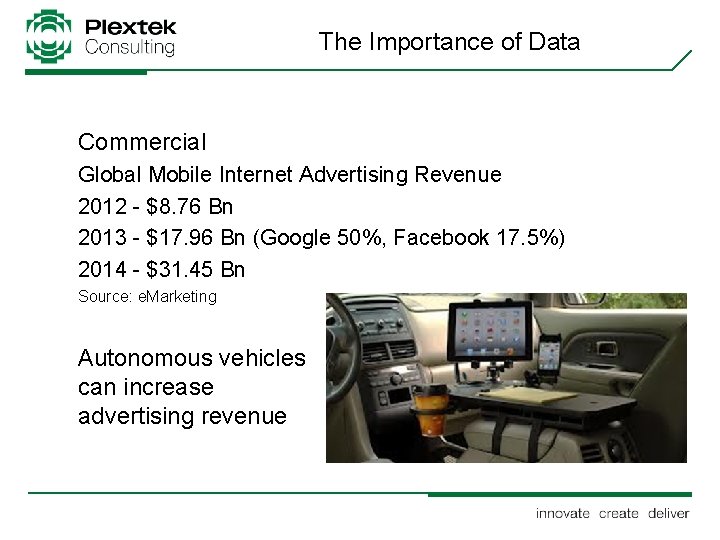 Plextek Consulting

The Importance of Data

Commercial

Global Mobile Internet Advertising Revenue

2012 - \$8.76 Bn

2013 - \$17.96 Bn (Google 50%, Facebook 17.5%)

2014 - \$31.45 Bn

Source: eMarketing

Autonomous vehicles can increase advertising revenue

innovate create deliver